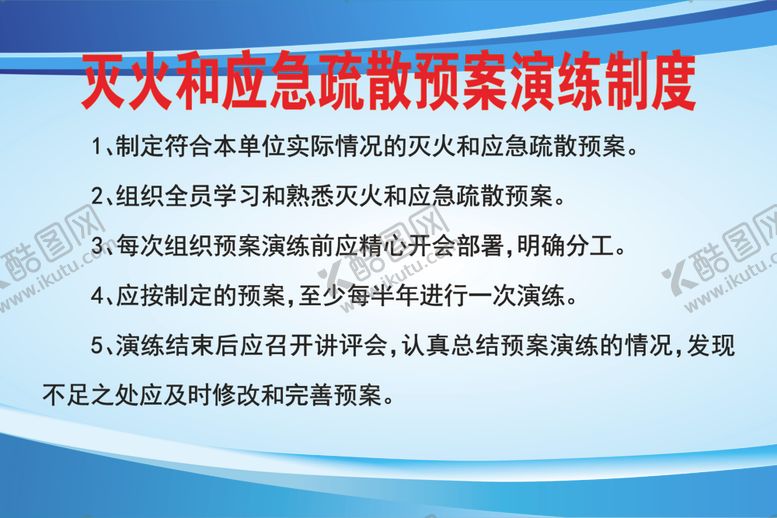 灭火和应急疏散预案演练制度

1、制定符合本单位实际情况的灭火和应急疏散预案。

2、组织全员学习和熟悉灭火和应急疏散预案。

3、每次组织预案演练前应精心开会部署，明确分工。

4、应按制定的预案，至少每半年进行一次演练。

5、演练结束后应召开讲评会，认真总结预案演练的情况，发现不足之处应及时修改和完善预案。

酷图网 www.ikutu.com
酷图网 www.ikutu.com
酷图网 www.ikutu.com